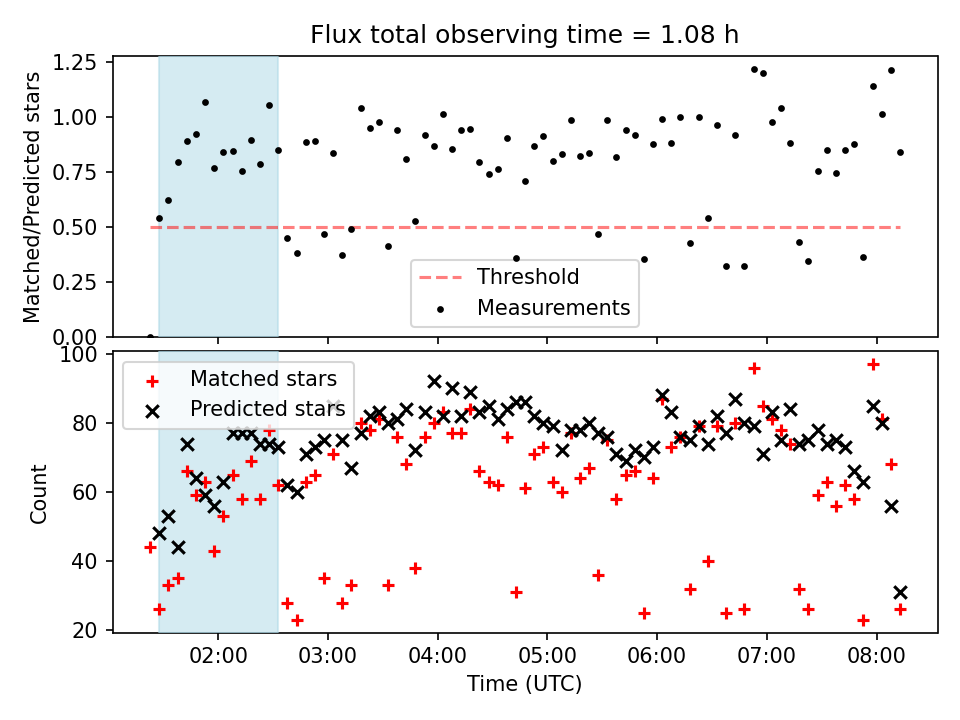 Flux total observing time = 1.08 h

Matched/Predicted stars

1.25
1.00
0.75
0.50
0.25
0.00

Threshold
Measurements

Count

100
80
60
40
20

Matched stars
Predicted stars

02:00
03:00
04:00
05:00
06:00
07:00
08:00

Time (UTC)